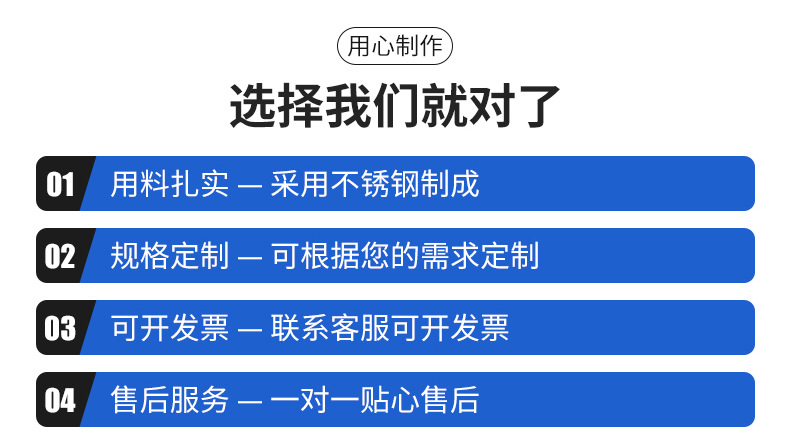 用心制作

选择我们就对了

01 用料扎实 — 采用不锈钢制成

02 规格定制 — 可根据您的需求定制

03 可开发票 — 联系客服可开发票

04 售后服务 — 一对一贴心售后